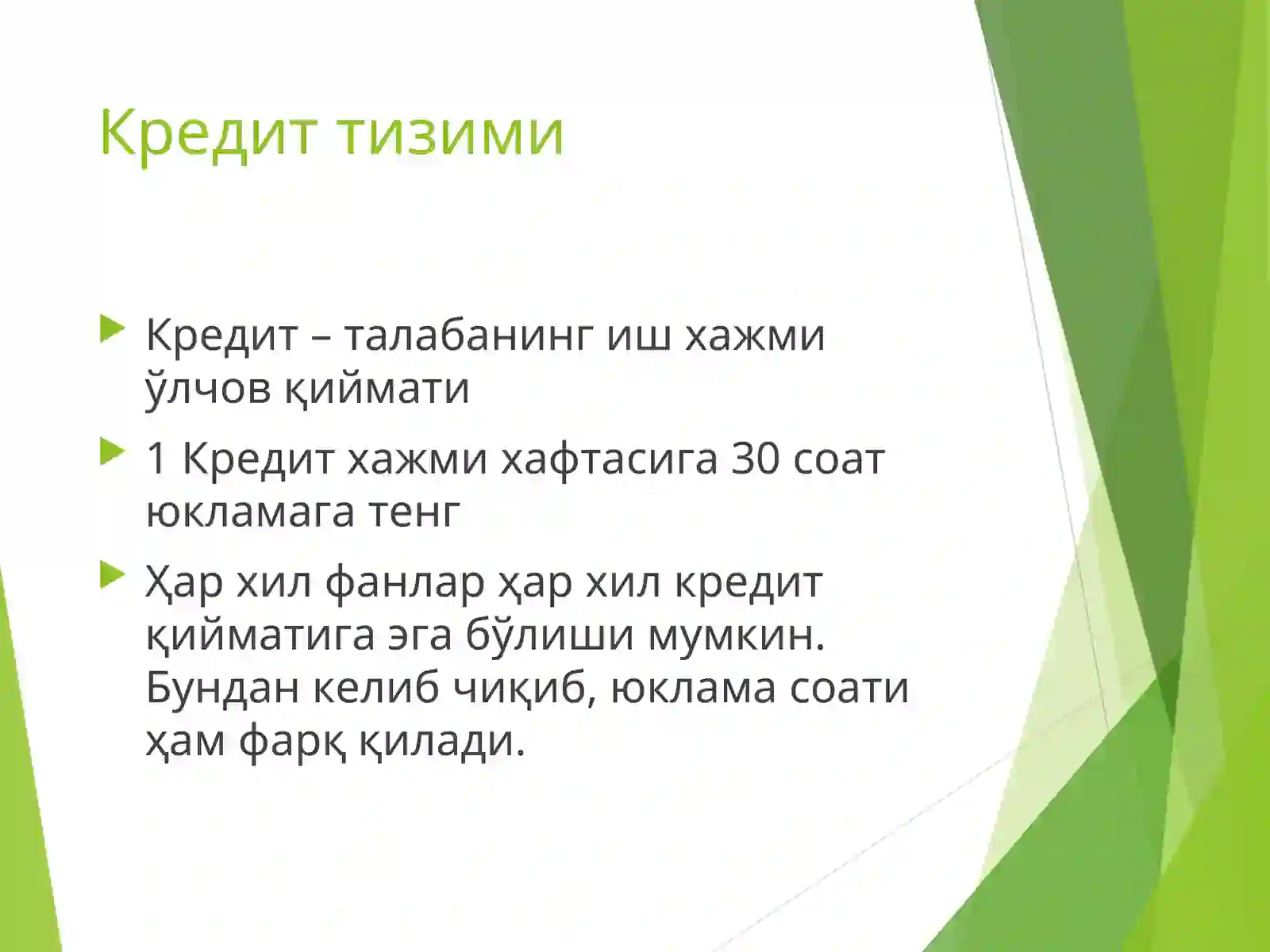 Кредит тизими

Кредит – талабанинг иш хажми ўлчов қиймати

1 Кредит хажми хафтасига 30 соат юкламага тенг

Ҳар хил фанлар ҳар хил кредит қийматига эга бўлиши мумкин. Бундан келиб чиқиб, юклама соати ҳам фарқ қилади.